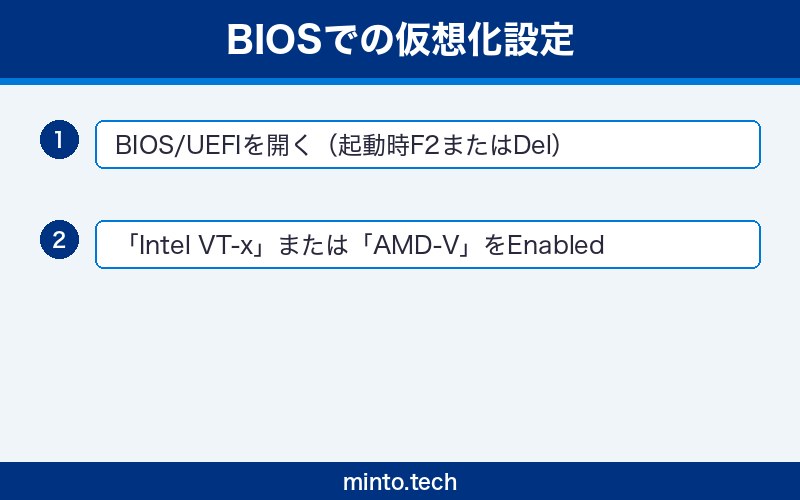 BIOSでの仮想化設定

1 BIOS/UEFIを開く（起動時F2またはDel）

2 「Intel VT-x」または「AMD-V」をEnabled

minto.tech